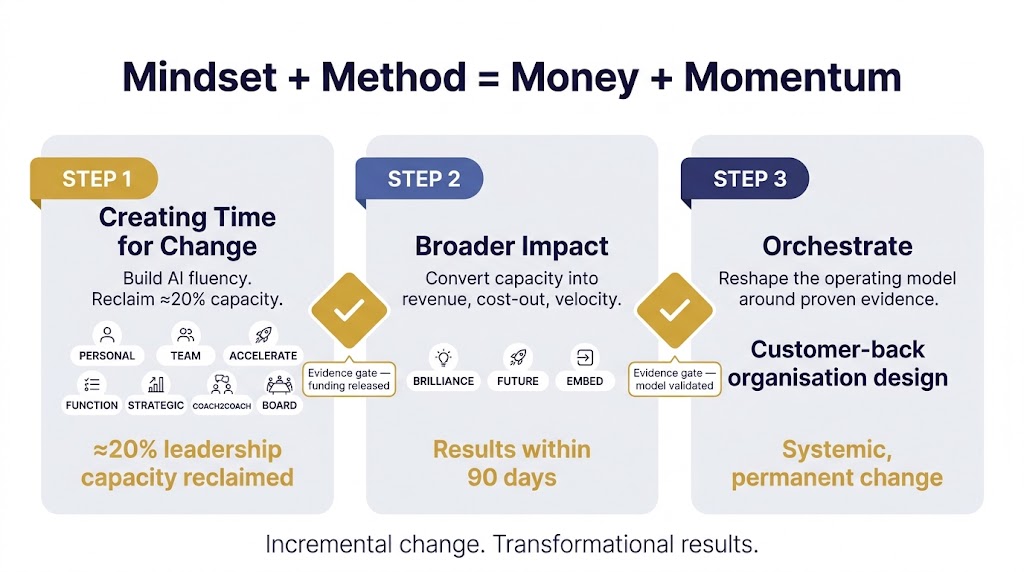 Mindset + Method = Money + Momentum

STEP 1

Creating Time for Change

Build AI fluency. Reclaim ≈20% capacity.

PERSONAL TEAM ACCELERATE

FUNCTION STRATEGIC COACH2COACH BOARD

≈20% leadership capacity reclaimed

Evidence gate — funding released

STEP 2

Broader Impact

Convert capacity into revenue, cost-out, velocity.

BRILLIANCE FUTURE EMBED

Results within 90 days

Evidence gate — model validated

STEP 3

Orchestrate

Reshape the operating model around proven evidence.

Customer-back organisation design

Systemic, permanent change

Incremental change. Transformational results.